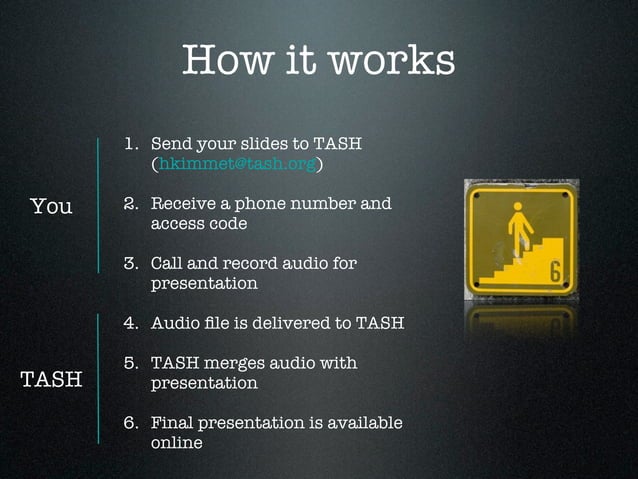 How it works

You

1. Send your slides to TASH (hkimmet@tash.org)

2. Receive a phone number and access code

3. Call and record audio for presentation

TASH

4. Audio file is delivered to TASH

5. TASH merges audio with presentation

6. Final presentation is available online

6